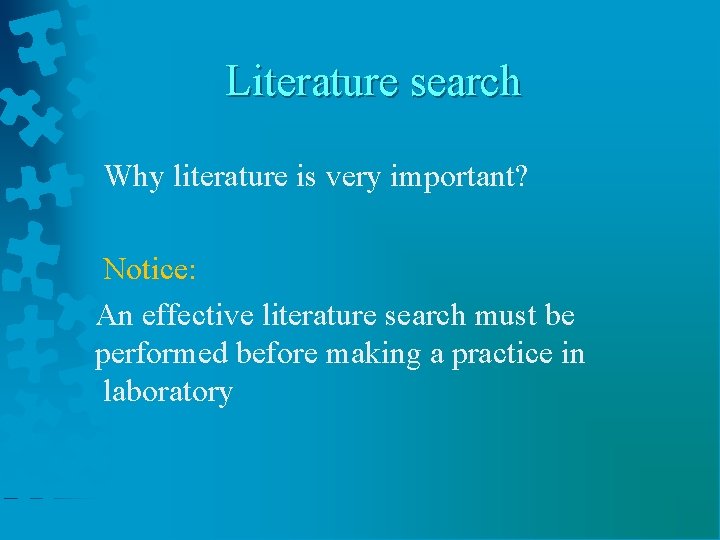 Literature search

Why literature is very important?

Notice:
An effective literature search must be performed before making a practice in laboratory